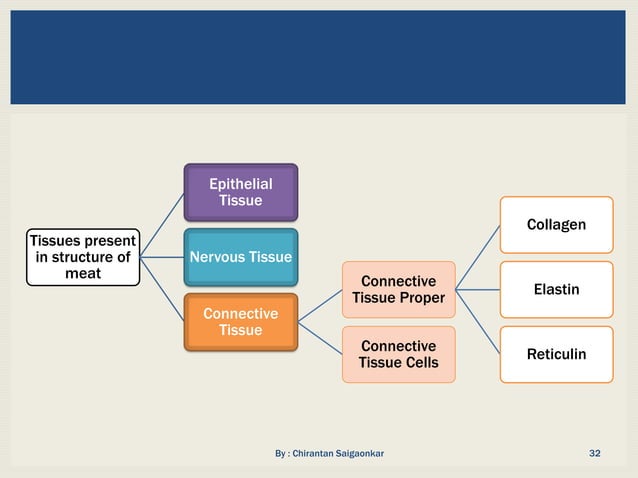 Tissues present in structure of meat

Epithelial Tissue

Nervous Tissue

Connective Tissue

Connective Tissue Proper

Connective Tissue Cells

Collagen

Elastin

Reticulin

By : Chirantan Saigaonkar

32